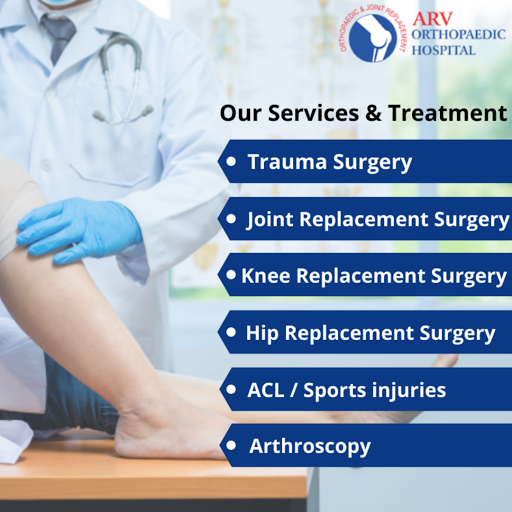 ORTHOPAEDIC & JOINT REPLACEMENT
ARV
ORTHOPAEDIC
HOSPITAL

Our Services & Treatment

• Trauma Surgery
• Joint Replacement Surgery
• Knee Replacement Surgery
• Hip Replacement Surgery
• ACL / Sports injuries
• Arthroscopy